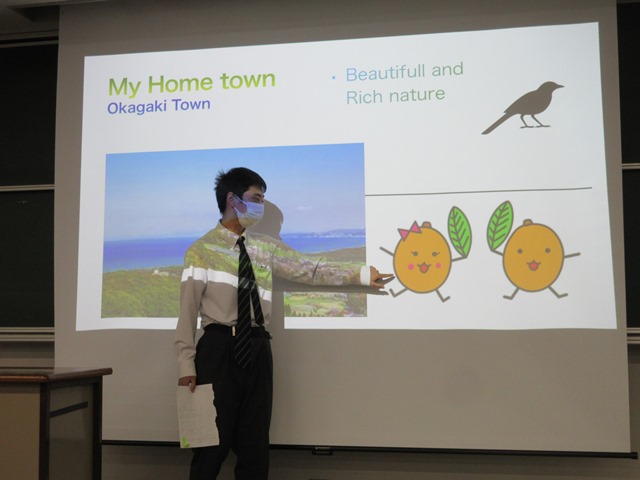 My Home town
Okagaki Town

• Beautifull and Rich nature